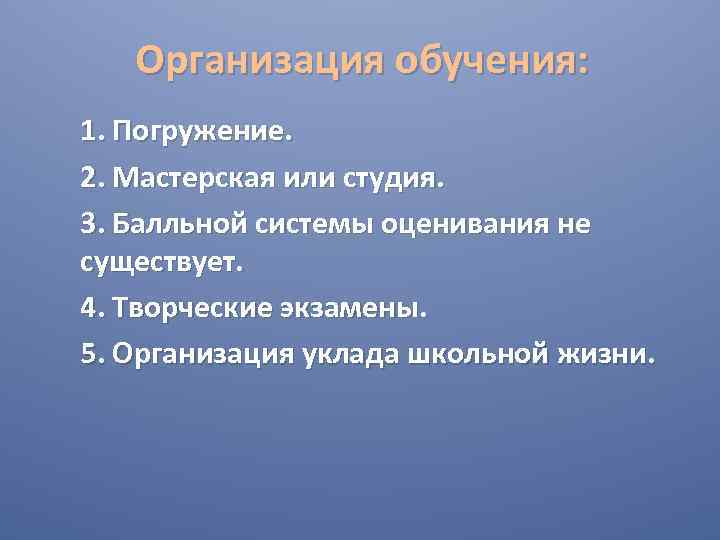 Организация обучения:

1. Погружение.

2. Мастерская или студия.

3. Балльной системы оценивания не существует.

4. Творческие экзамены.

5. Организация уклада школьной жизни.